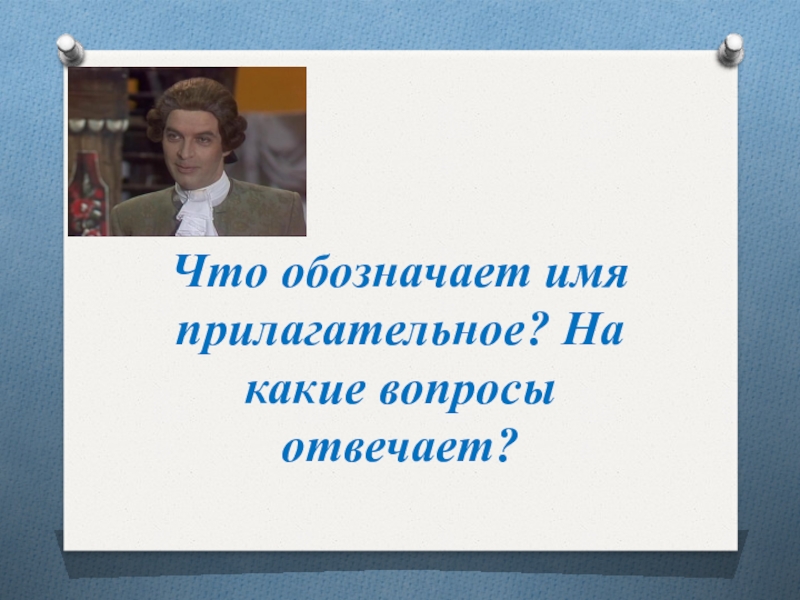 Что обозначает имя прилагательное? На какие вопросы отвечает?